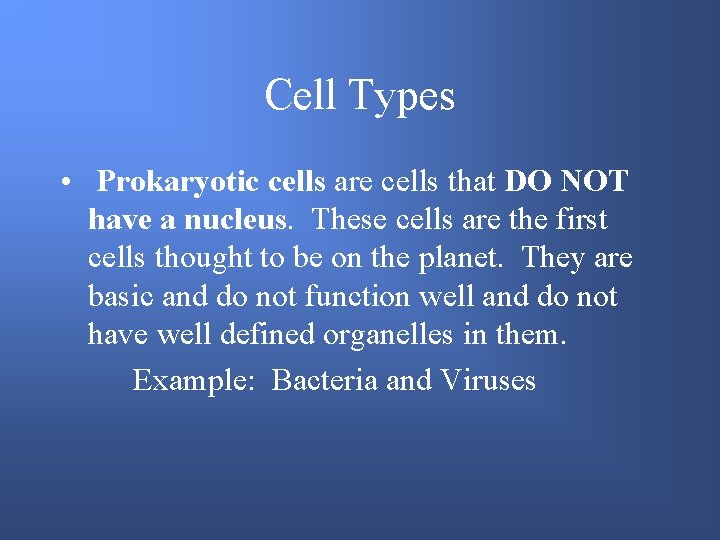 Cell Types

• Prokaryotic cells are cells that DO NOT have a nucleus. These cells are the first cells thought to be on the planet. They are basic and do not function well and do not have well defined organelles in them.

Example: Bacteria and Viruses